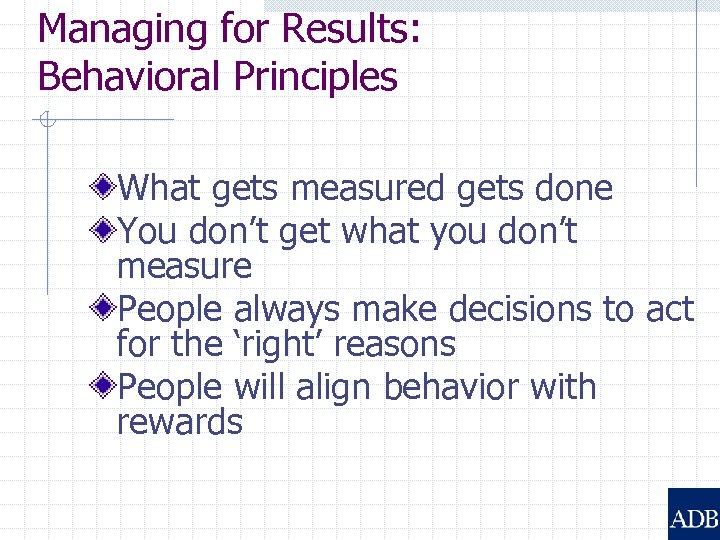 Managing for Results:
Behavioral Principles

What gets measured gets done

You don’t get what you don’t measure

People always make decisions to act for the ‘right’ reasons

People will align behavior with rewards

ADB